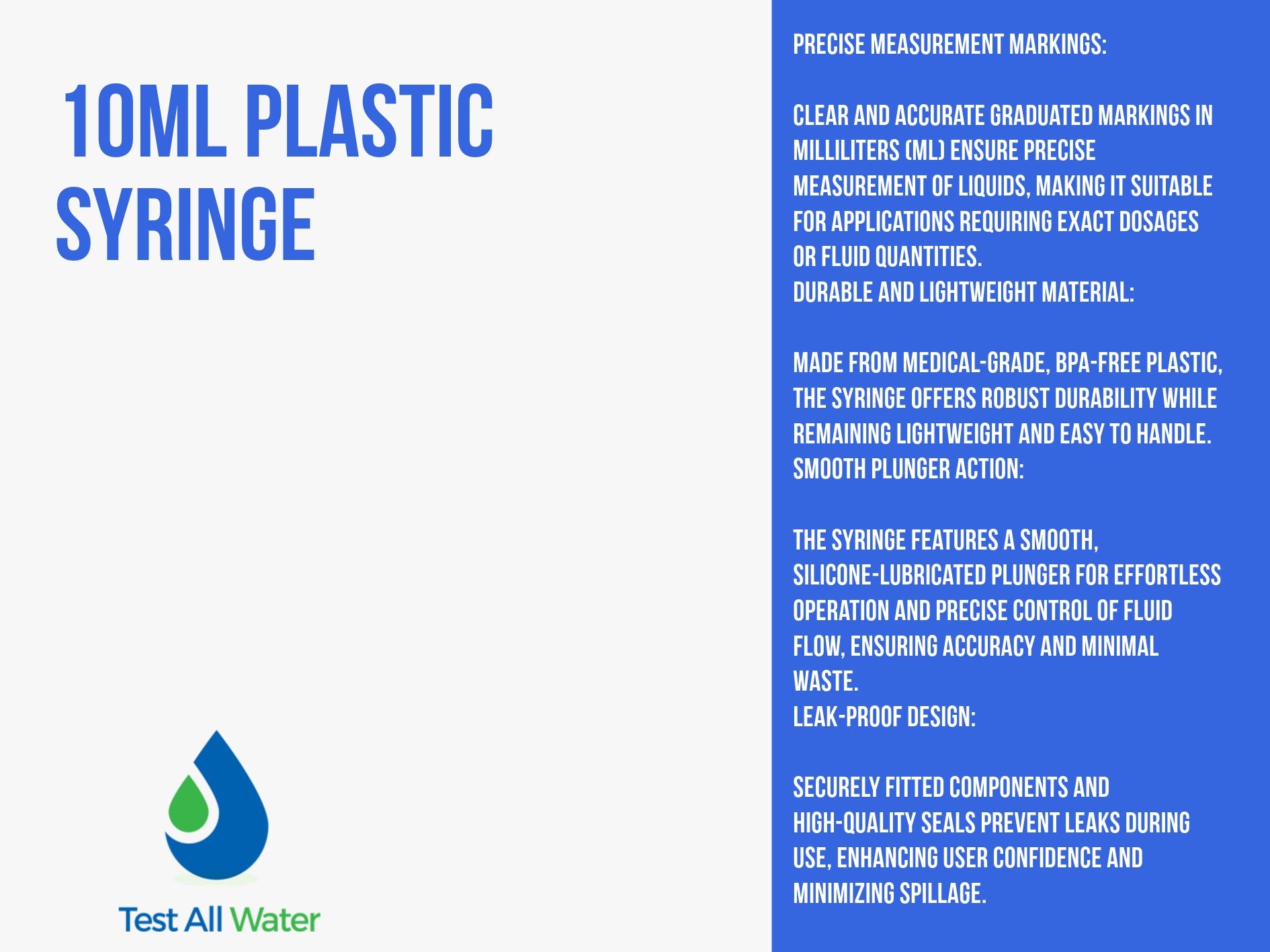 10ML PLASTIC SYRINGE

Test All Water

PRECISE MEASUREMENT MARKINGS:

CLEAR AND ACCURATE GRADUATED MARKINGS IN MILLILITERS (ML) ENSURE PRECISE MEASUREMENT OF LIQUIDS, MAKING IT SUITABLE FOR APPLICATIONS REQUIRING EXACT DOSAGES OR FLUID QUANTITIES.
DURABLE AND LIGHTWEIGHT MATERIAL:

MADE FROM MEDICAL-GRADE, BPA-FREE PLASTIC, THE SYRINGE OFFERS ROBUST DURABILITY WHILE REMAINING LIGHTWEIGHT AND EASY TO HANDLE.
SMOOTH PLUNGER ACTION:

THE SYRINGE FEATURES A SMOOTH, SILICONE-LUBRICATED PLUNGER FOR EFFORTLESS OPERATION AND PRECISE CONTROL OF FLUID FLOW, ENSURING ACCURACY AND MINIMAL WASTE.
LEAK-PROOF DESIGN:

SECURELY FITTED COMPONENTS AND HIGH-QUALITY SEALS PREVENT LEAKS DURING USE, ENHANCING USER CONFIDENCE AND MINIMIZING SPILLAGE.